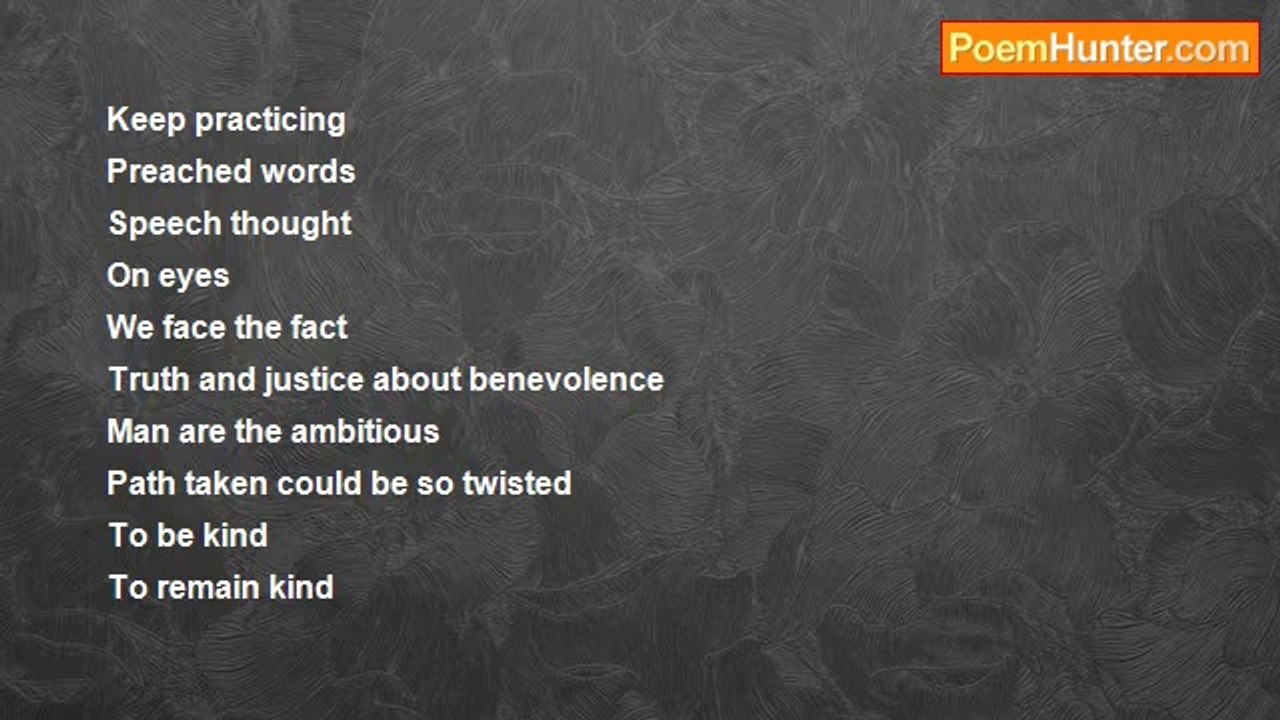 PoemHunter.com

Keep practicing
Preached words
Speech thought
On eyes
We face the fact
Truth and justice about benevolence
Man are the ambitious
Path taken could be so twisted
To be kind
To remain kind